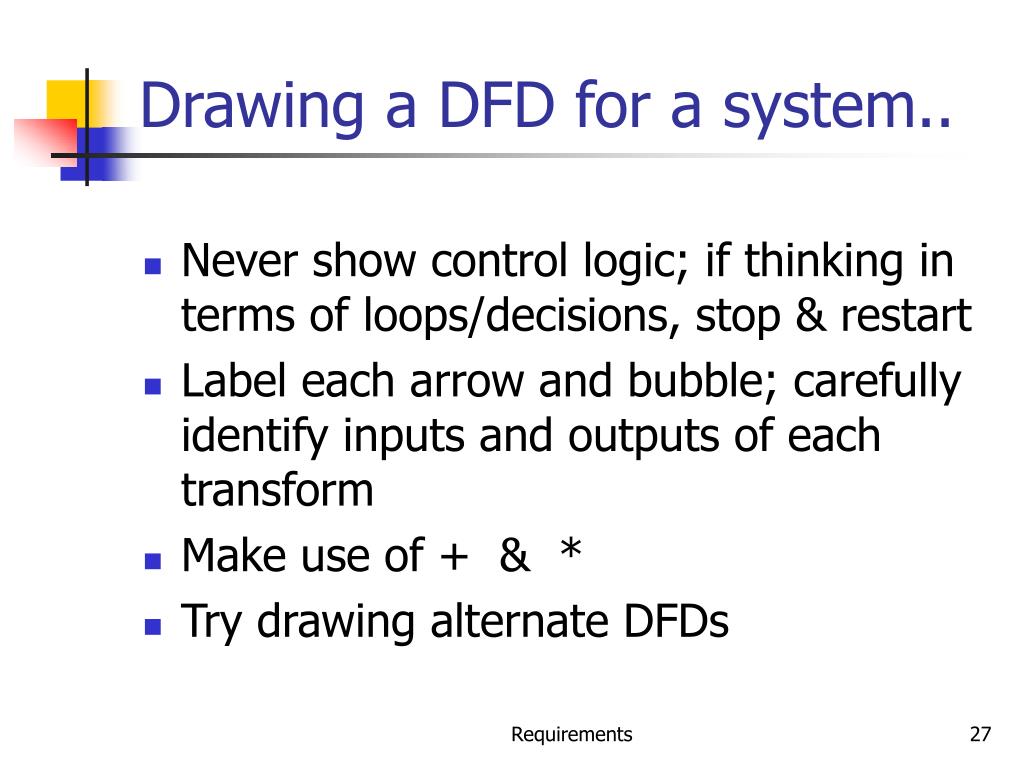 Drawing a DFD for a system..

- Never show control logic; if thinking in terms of loops/decisions, stop & restart
- Label each arrow and bubble; carefully identify inputs and outputs of each transform
- Make use of + & *
- Try drawing alternate DFDs

Requirements

27